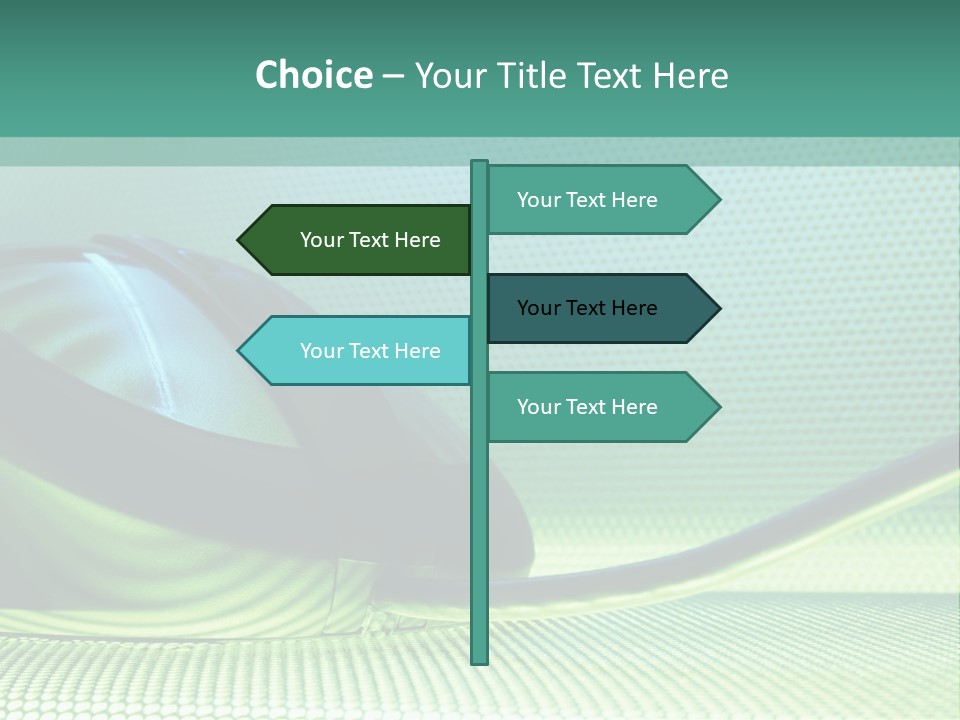 Choice – Your Title Text Here

Your Text Here

Your Text Here

Your Text Here

Your Text Here

Your Text Here